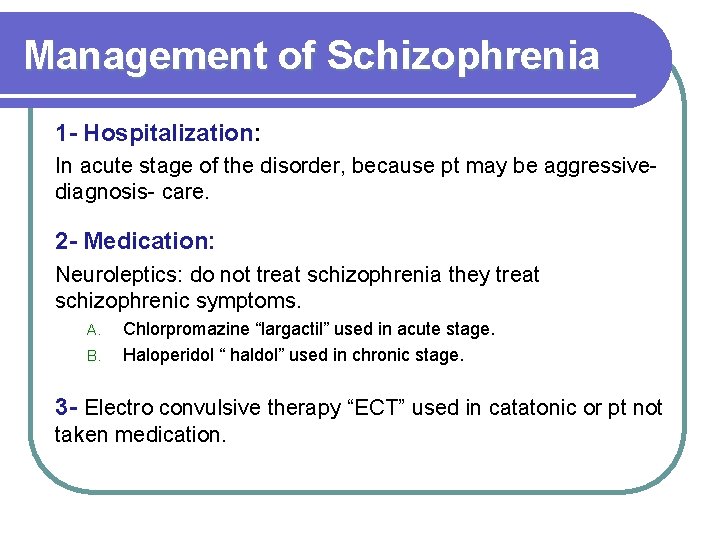 Management of Schizophrenia

1- Hospitalization:

In acute stage of the disorder, because pt may be aggressive- diagnosis- care.

2- Medication:

Neuroleptics: do not treat schizophrenia they treat schizophrenic symptoms.

A. Chlorpromazine “largactil” used in acute stage.

B. Haloperidol “ haldol” used in chronic stage.

3- Electro convulsive therapy “ECT” used in catatonic or pt not taken medication.